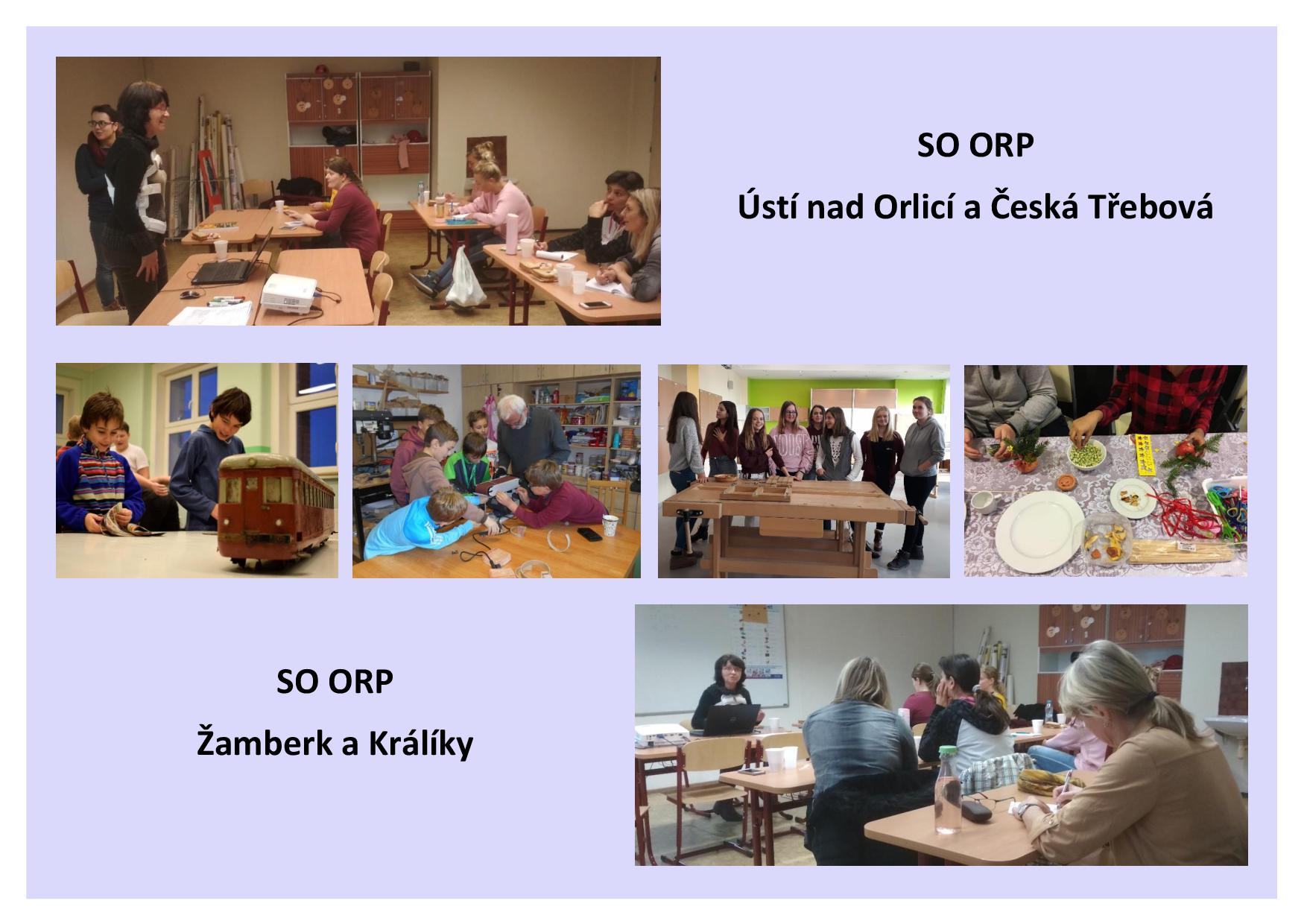 SO ORP

Ústí nad Orlicí a Česká Třebová

SO ORP

Žamberk a Králíky